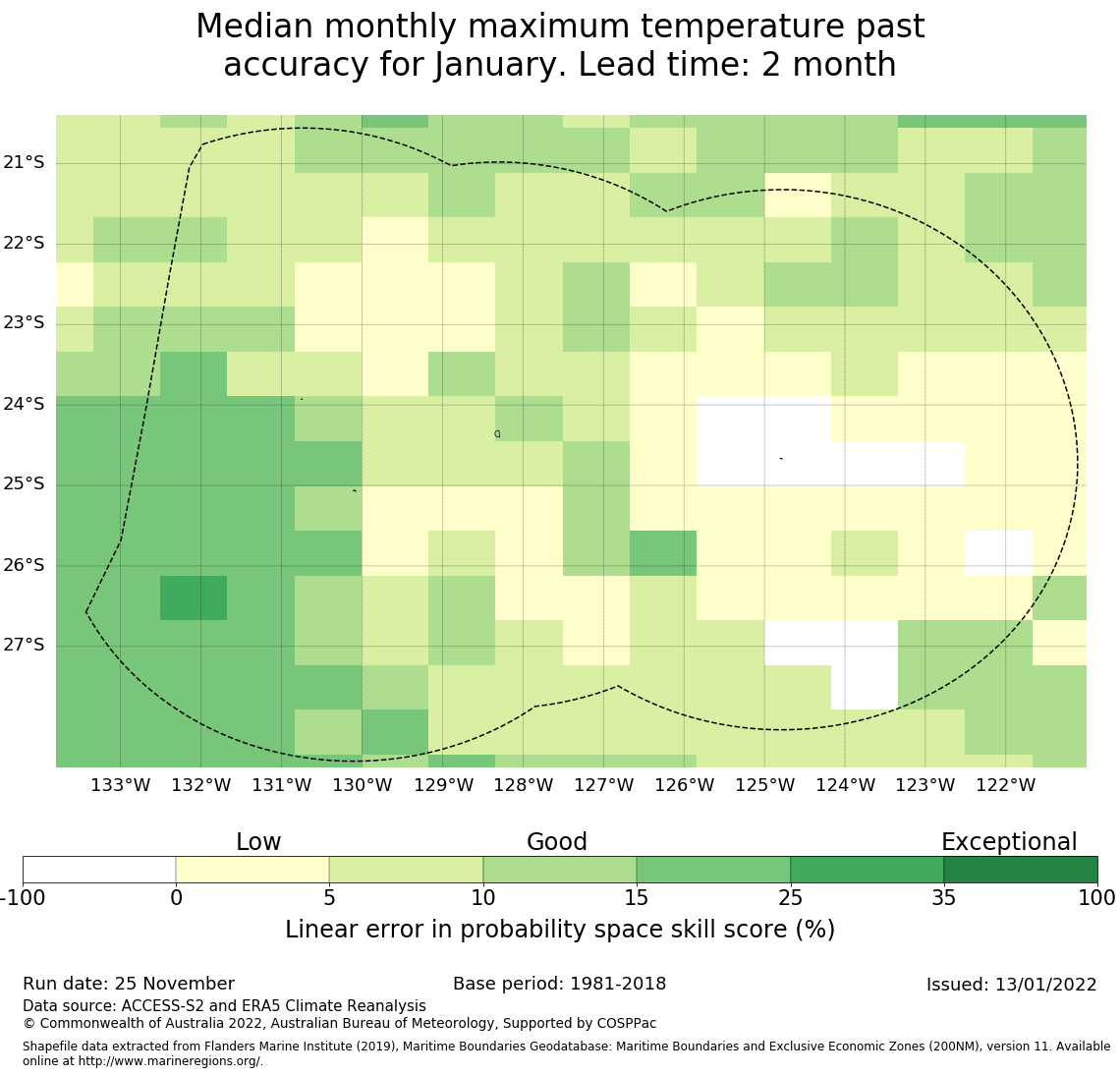 Median monthly maximum temperature past accuracy for January. Lead time: 2 month

21°S
22°S
23°S
24°S
25°S
26°S
27°S

133°W 132°W 131°W 130°W 129°W 128°W 127°W 126°W 125°W 124°W 123°W 122°W

Low
Good
Exceptional

-100 0 5 10 15 25 35 100

Linear error in probability space skill score (%)

Run date: 25 November
Base period: 1981-2018
Issued: 13/01/2022
Data source: ACCESS-S2 and ERA5 Climate Reanalysis
© Commonwealth of Australia 2022, Australian Bureau of Meteorology, Supported by COSPPac

Shapefile data extracted from Flanders Marine Institute (2019), Maritime Boundaries Geodatabase: Maritime Boundaries and Exclusive Economic Zones (200NM), version 11. Available online at http://www.marineregions.org/.